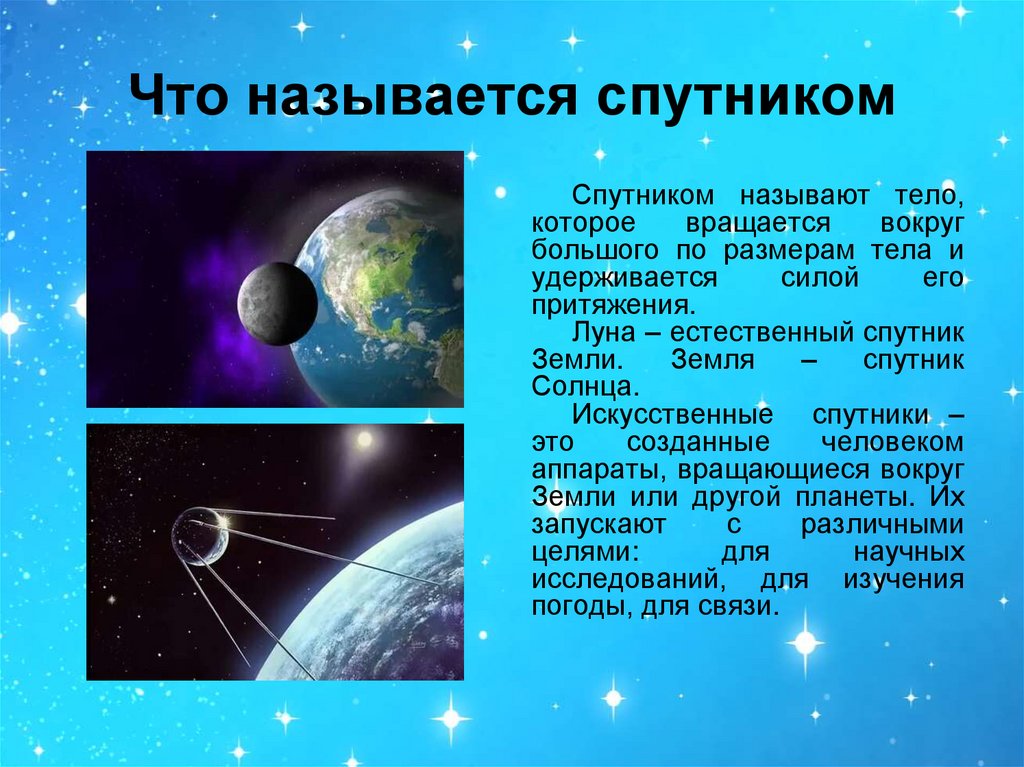 Что называется спутником

Спутником называют тело, которое вращается вокруг большого по размерам тела и удерживается силой его притяжения.

Луна – естественный спутник Земли. Земля – спутник Солнца.

Искусственные спутники – это созданные человеком аппараты, вращающиеся вокруг Земли или другой планеты. Их запускают с различными целями: для научных исследований, для изучения погоды, для связи.